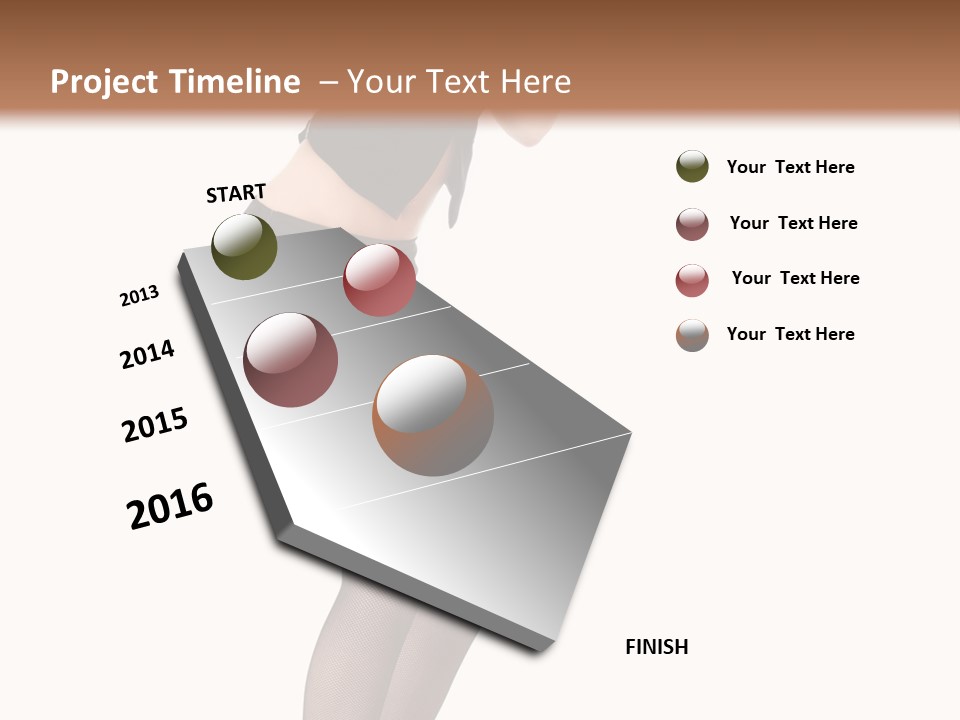 Project Timeline – Your Text Here

START

2013

2014

2015

2016

FINISH

Your Text Here

Your Text Here

Your Text Here

Your Text Here